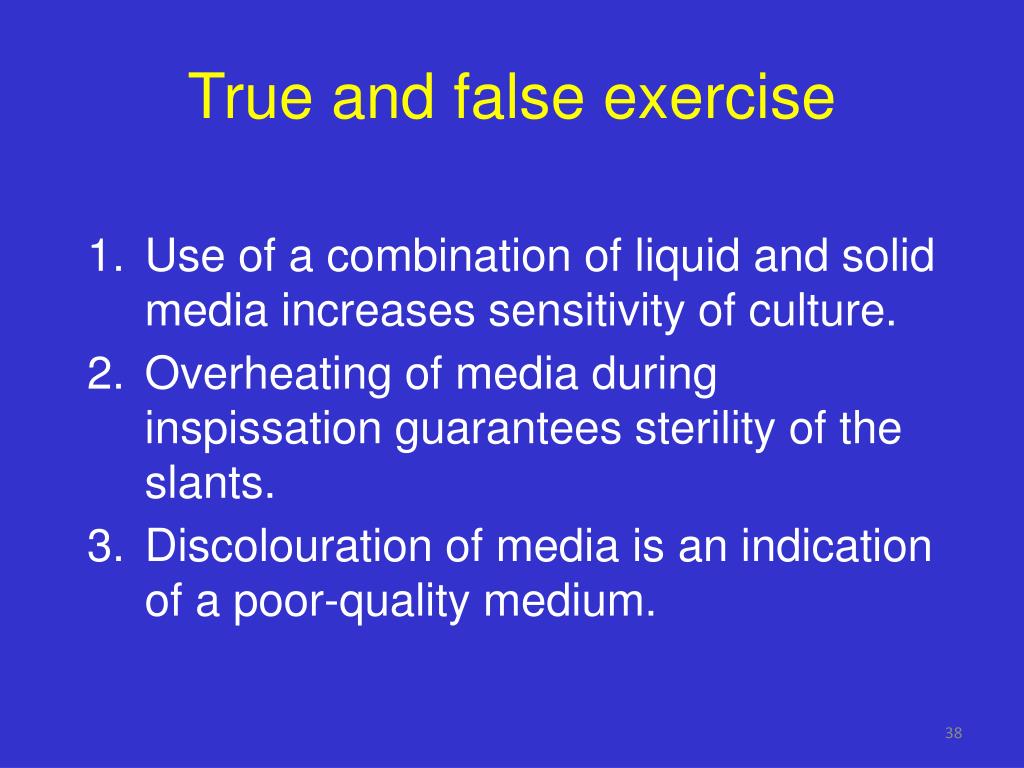 True and false exercise

1. Use of a combination of liquid and solid media increases sensitivity of culture.
2. Overheating of media during inspissation guarantees sterility of the slants.
3. Discolouration of media is an indication of a poor-quality medium.

38